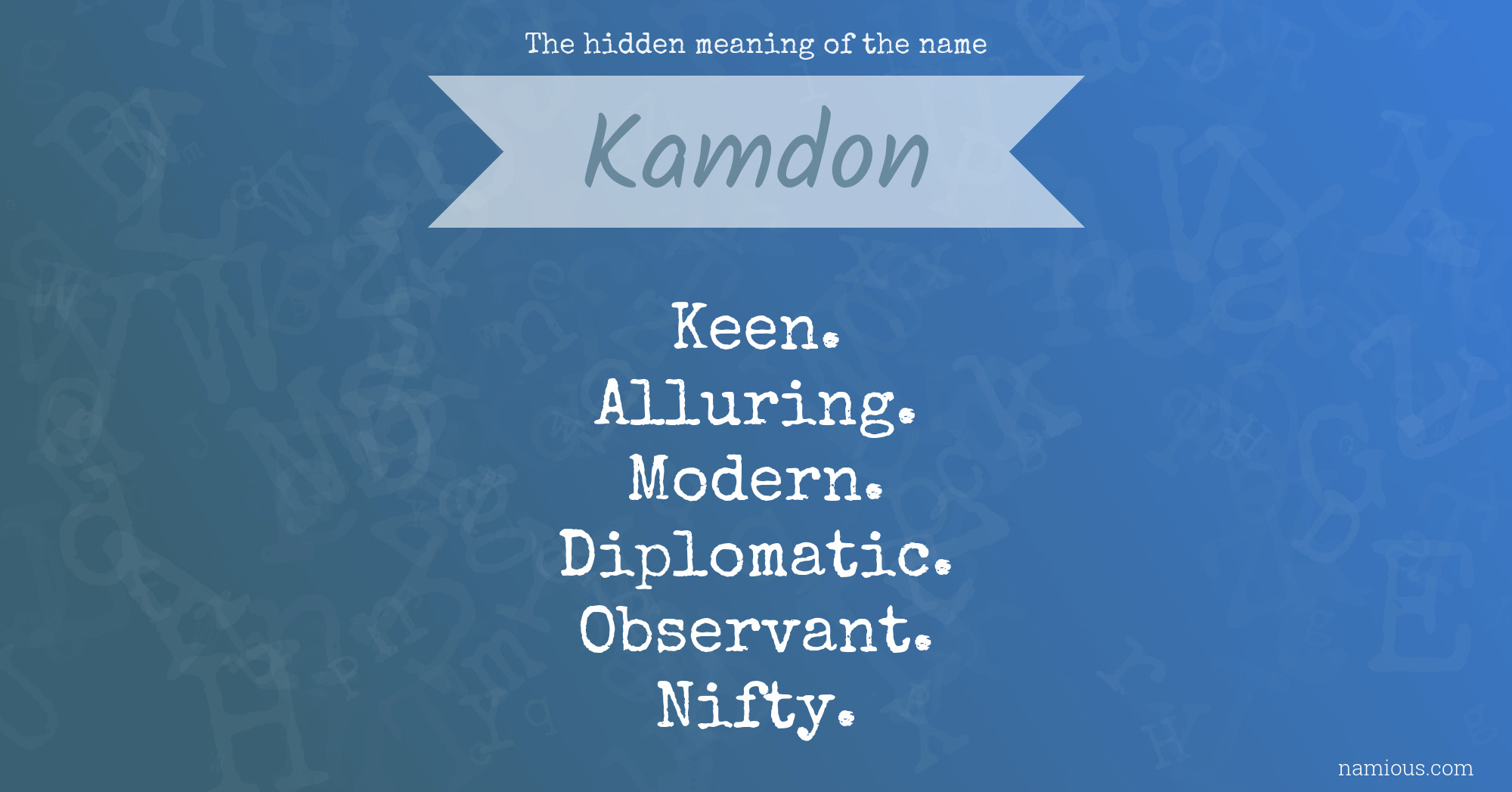 The hidden meaning of the name

Kamdon

Keen.
Alluring.
Modern.
Diplomatic.
Observant.
Nifty.

namious.com